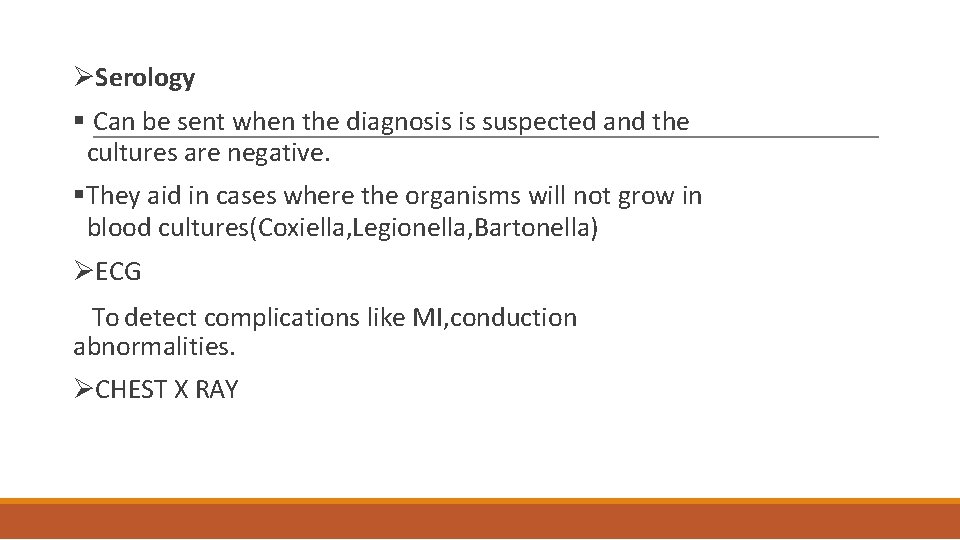 ➢Serology

▪ Can be sent when the diagnosis is suspected and the cultures are negative.

▪They aid in cases where the organisms will not grow in blood cultures(Coxiella,Legionella,Bartonella)

➢ECG

To detect complications like MI,conduction abnormalities.

➢CHEST X RAY